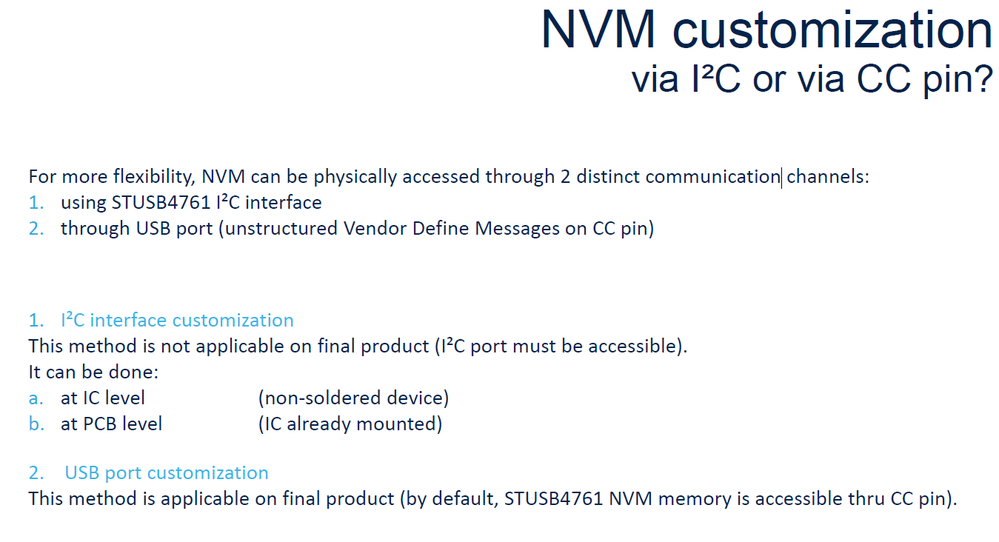 NVM customization
via I²C or via CC pin?

For more flexibility, NVM can be physically accessed through 2 distinct communication channels:
1. using STUSB4761 I²C interface
2. through USB port (unstructured Vendor Define Messages on CC pin)

1. I²C interface customization
This method is not applicable on final product (I²C port must be accessible).
It can be done:
a. at IC level (non-soldered device)
b. at PCB level (IC already mounted)

2. USB port customization
This method is applicable on final product (by default, STUSB4761 NVM memory is accessible thru CC pin).